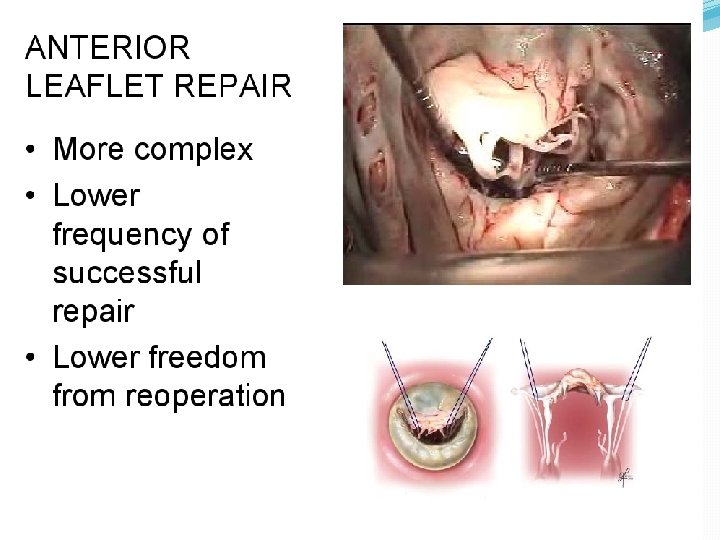 ANTERIOR LEAFLET REPAIR

• More complex
• Lower frequency of successful repair
• Lower freedom from reoperation